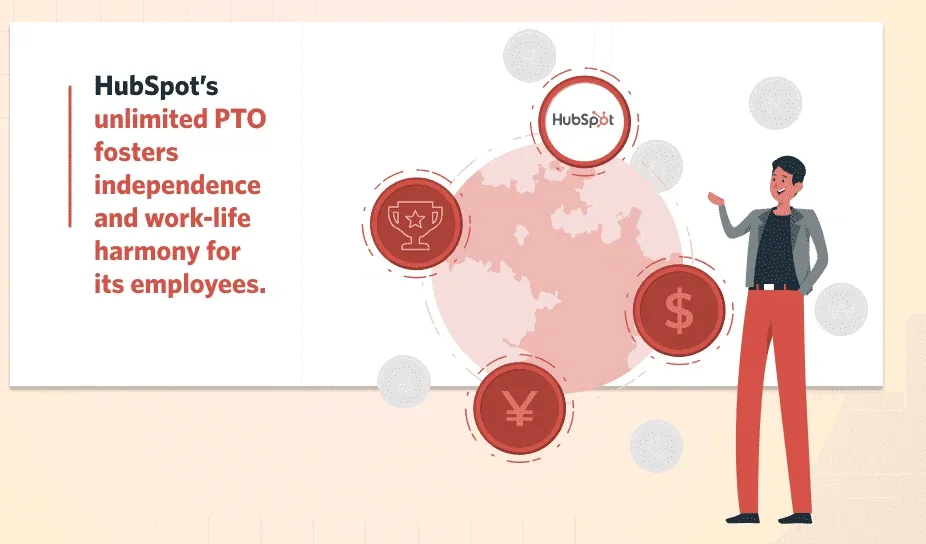 HubSpot's unlimited PTO fosters independence and work-life harmony for its employees.

HubSpot

$

¥